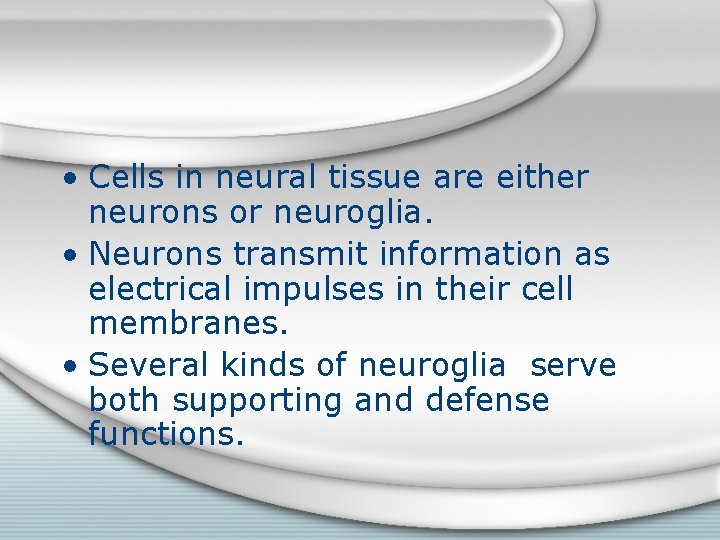 • Cells in neural tissue are either neurons or neuroglia.
• Neurons transmit information as electrical impulses in their cell membranes.
• Several kinds of neuroglia  serve both supporting and defense functions.